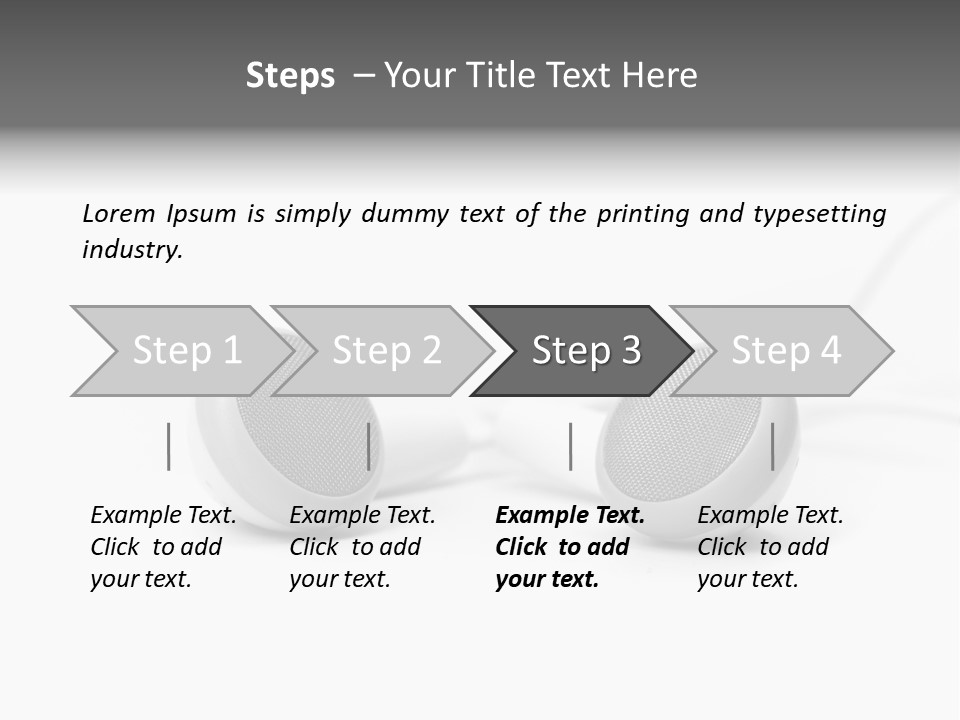 Steps – Your Title Text Here

Lorem Ipsum is simply dummy text of the printing and typesetting industry.

Step 1
Step 2
Step 3
Step 4

Example Text. Click to add your text.

Example Text. Click to add your text.

Example Text. Click to add your text.

Example Text. Click to add your text.